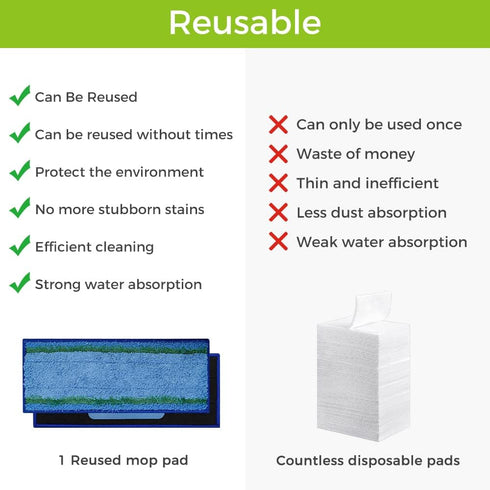 Reusable

Can Be Reused

Can be reused without times

Protect the environment

No more stubborn stains

Efficient cleaning

Strong water absorption

1 Reused mop pad

Can only be used once

Waste of money

Thin and inefficient

Less dust absorption

Weak water absorption

Countless disposable pads